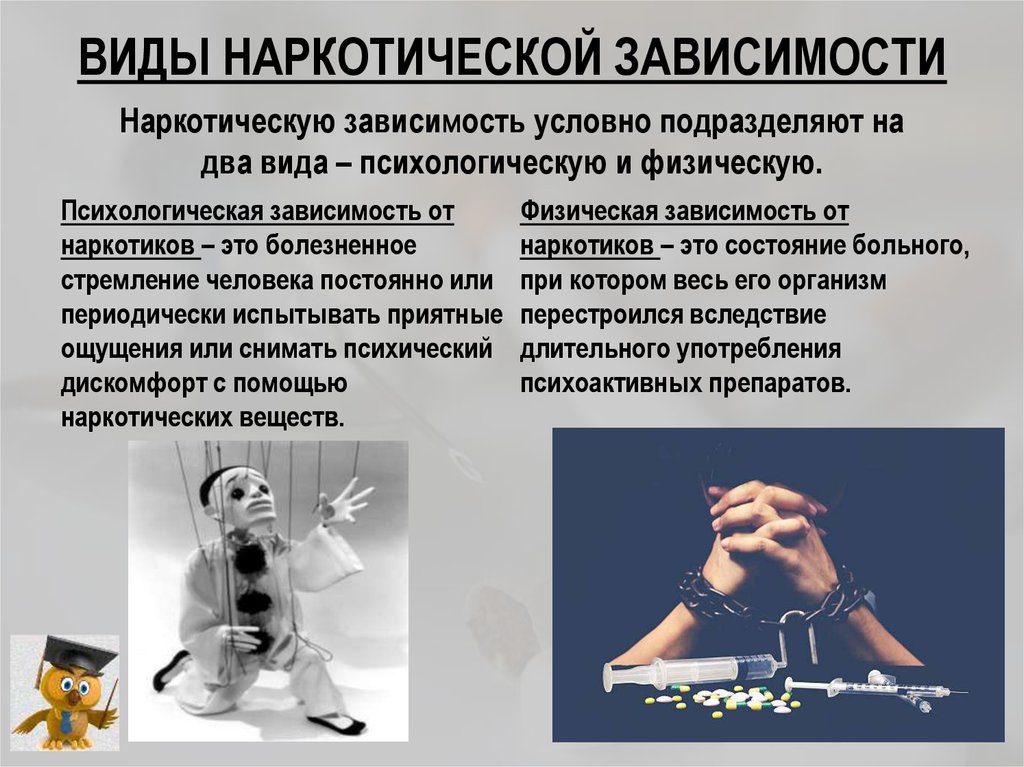 ВИДЫ НАРКОТИЧЕСКОЙ ЗАВИСИМОСТИ

Наркотическую зависимость условно подразделяют на два вида – психологическую и физическую.

Психологическая зависимость от наркотиков – это болезненное стремление человека постоянно или периодически испытывать приятные ощущения или снимать психический дискомфорт с помощью наркотических веществ.

Физическая зависимость от наркотиков – это состояние больного, при котором весь его организм перестроился вследствие длительного употребления психоактивных препаратов.